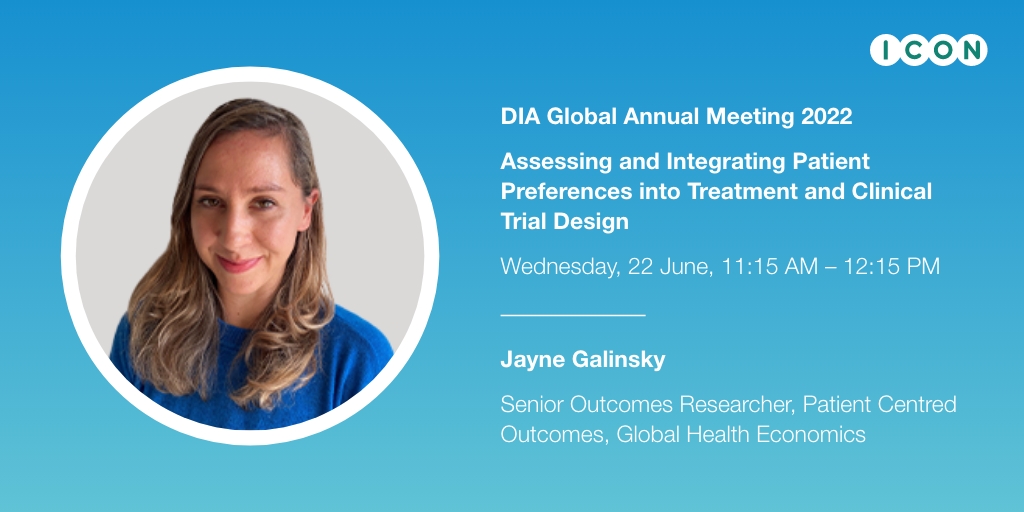 ICON

DIA Global Annual Meeting 2022

Assessing and Integrating Patient Preferences into Treatment and Clinical Trial Design

Wednesday, 22 June, 11:15 AM – 12:15 PM

Jayne Galinsky

Senior Outcomes Researcher, Patient Centred Outcomes, Global Health Economics